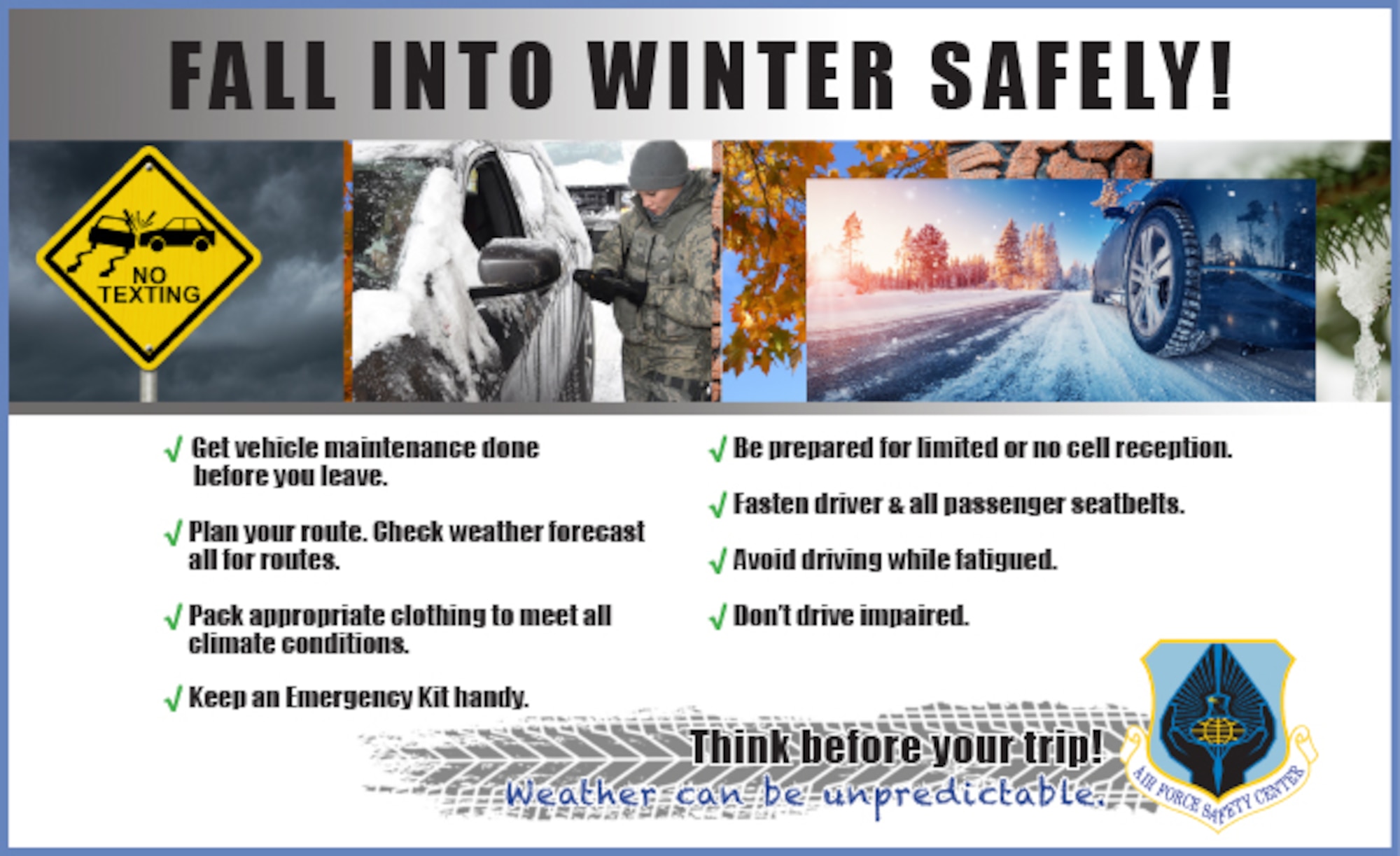 FALL INTO WINTER SAFELY!

NO TEXTING

√ Get vehicle maintenance done before you leave.

√ Plan your route. Check weather forecast all for routes.

√ Pack appropriate clothing to meet all climate conditions.

√ Keep an Emergency Kit handy.

√ Be prepared for limited or no cell reception.

√ Fasten driver & all passenger seatbelts.

√ Avoid driving while fatigued.

√ Don't drive impaired.

Think before your trip!
Weather can be unpredictable.

AIR FORCE SAFETY CENTER